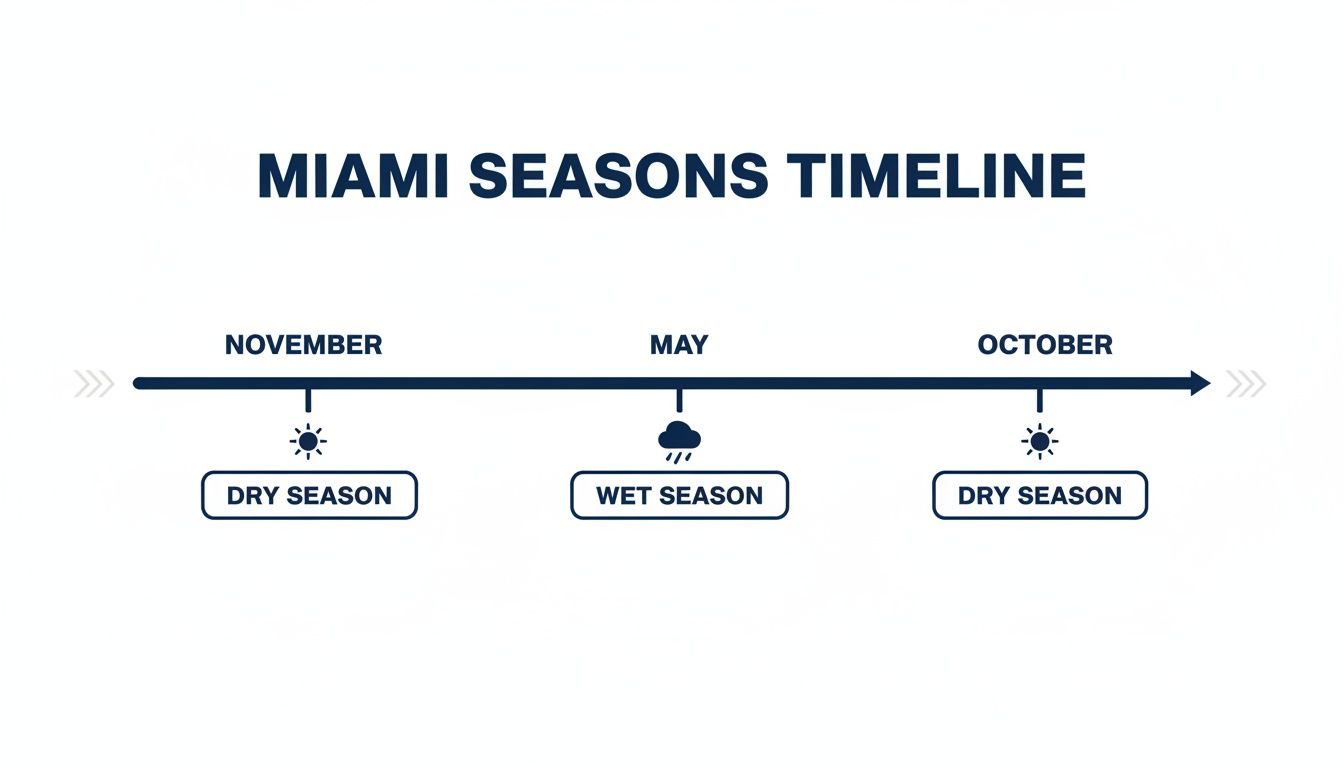 MIAMI SEASONS TIMELINE

NOVEMBER

DRY SEASON

MAY

WET SEASON

OCTOBER

DRY SEASON